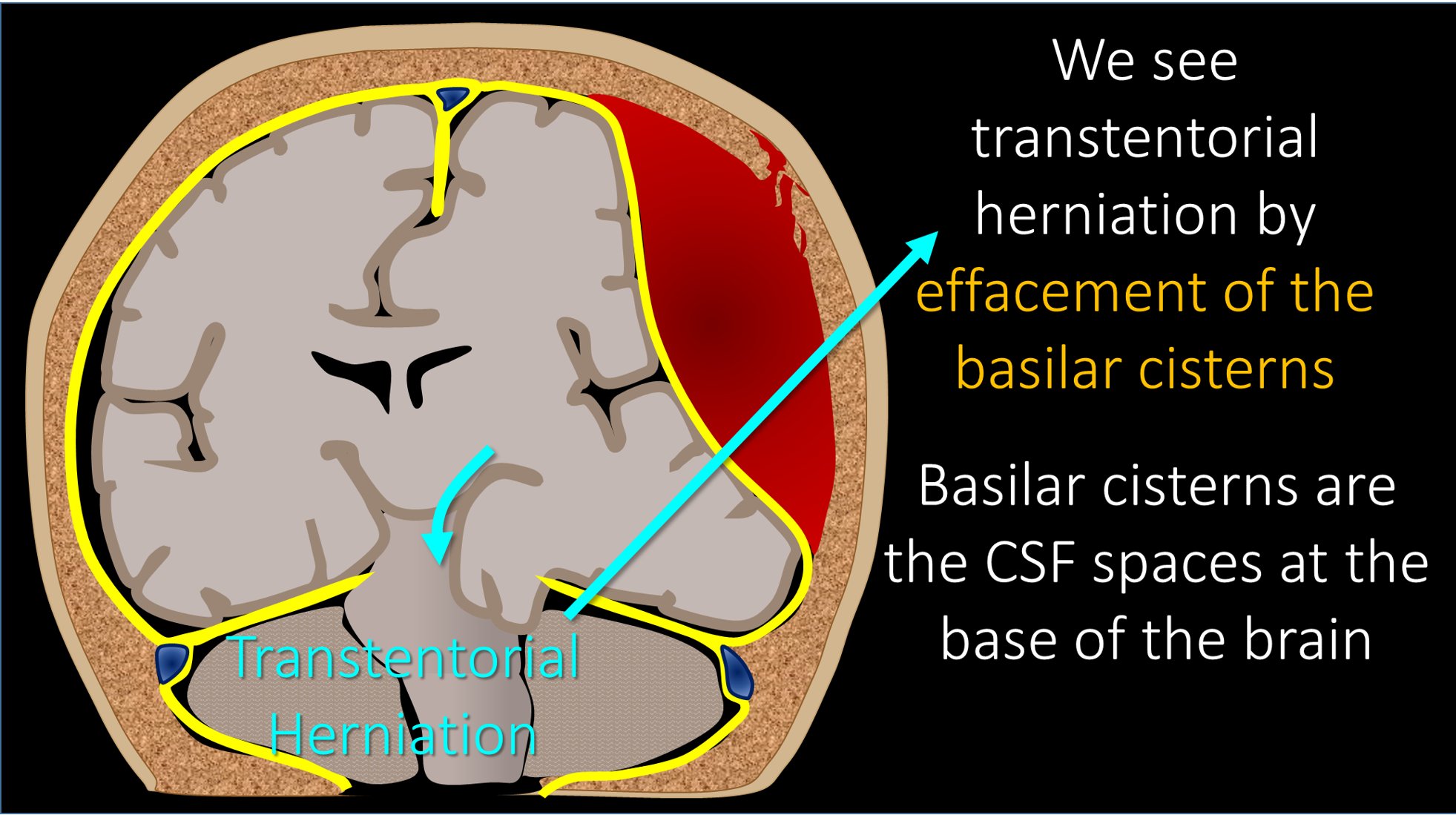 We see transtentorial herniation by effacement of the basilar cisterns

Basilar cisterns are the CSF spaces at the base of the brain

Transtentorial Herniation